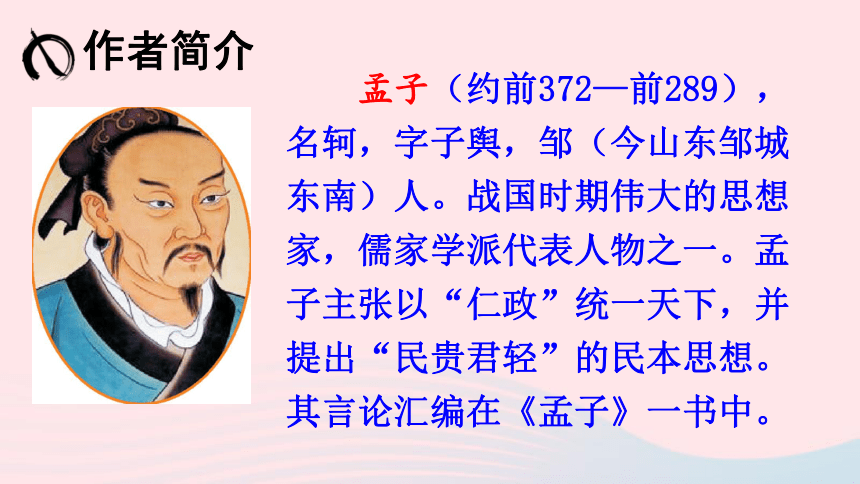 作者简介

孟子（约前372—前289），名轲，字子舆，邹（今山东邹城东南）人。战国时期伟大的思想家，儒家学派代表人物之一。孟子主张以“仁政”统一天下，并提出“民贵君轻”的民本思想。其言论汇编在《孟子》一书中。